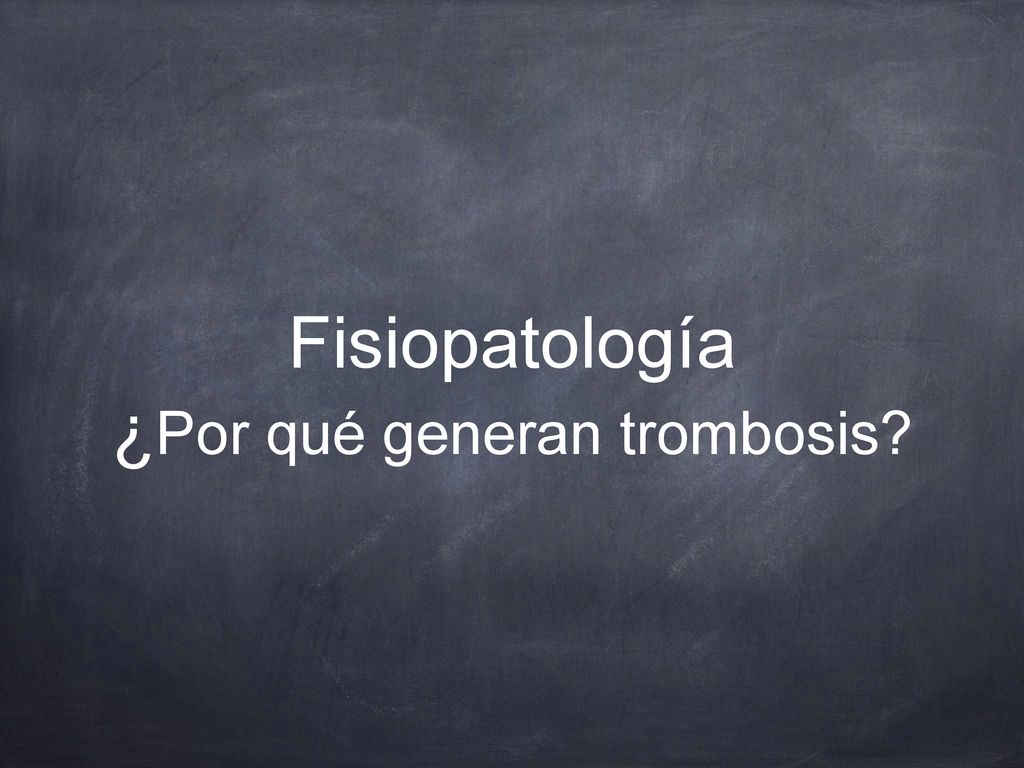 Fisiopatología

¿Por qué generan trombosis?